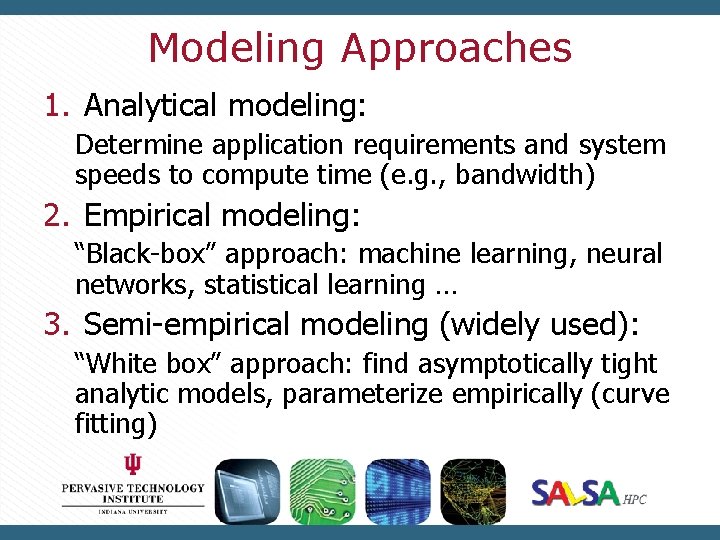 Modeling Approaches

1. Analytical modeling:

Determine application requirements and system speeds to compute time (e.g., bandwidth)

2. Empirical modeling:

“Black-box” approach: machine learning, neural networks, statistical learning …

3. Semi-empirical modeling (widely used):

“White box” approach: find asymptotically tight analytic models, parameterize empirically (curve fitting)

PERVASIVE TECHNOLOGY INSTITUTE
INDIANA UNIVERSITY

SALSA HPC